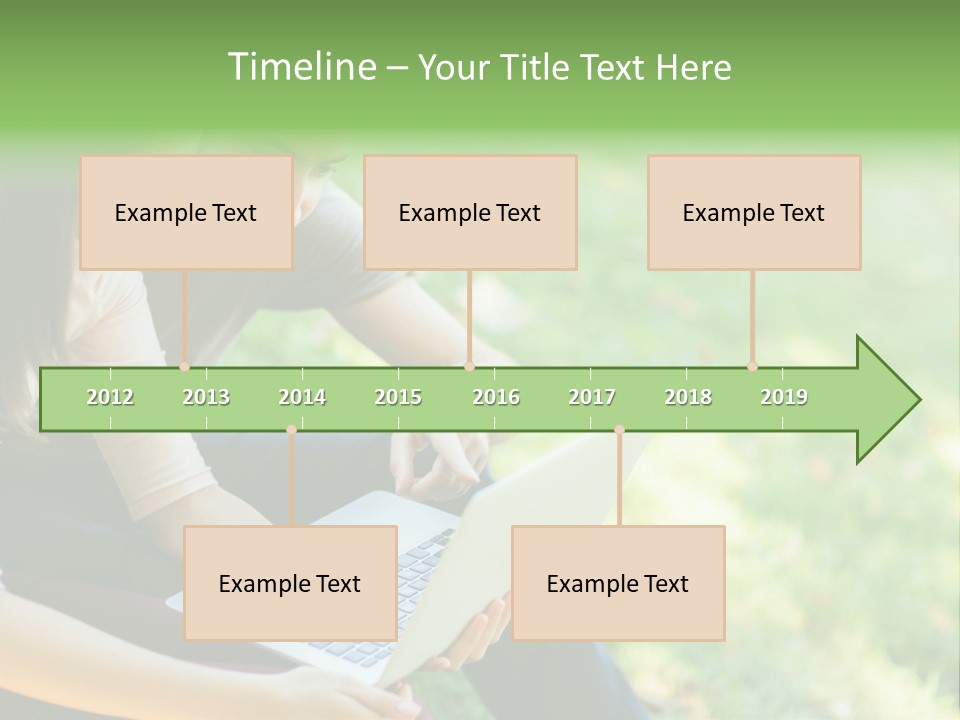 Timeline – Your Title Text Here

Example Text

Example Text

Example Text

2012 2013 2014 2015 2016 2017 2018 2019

Example Text

Example Text